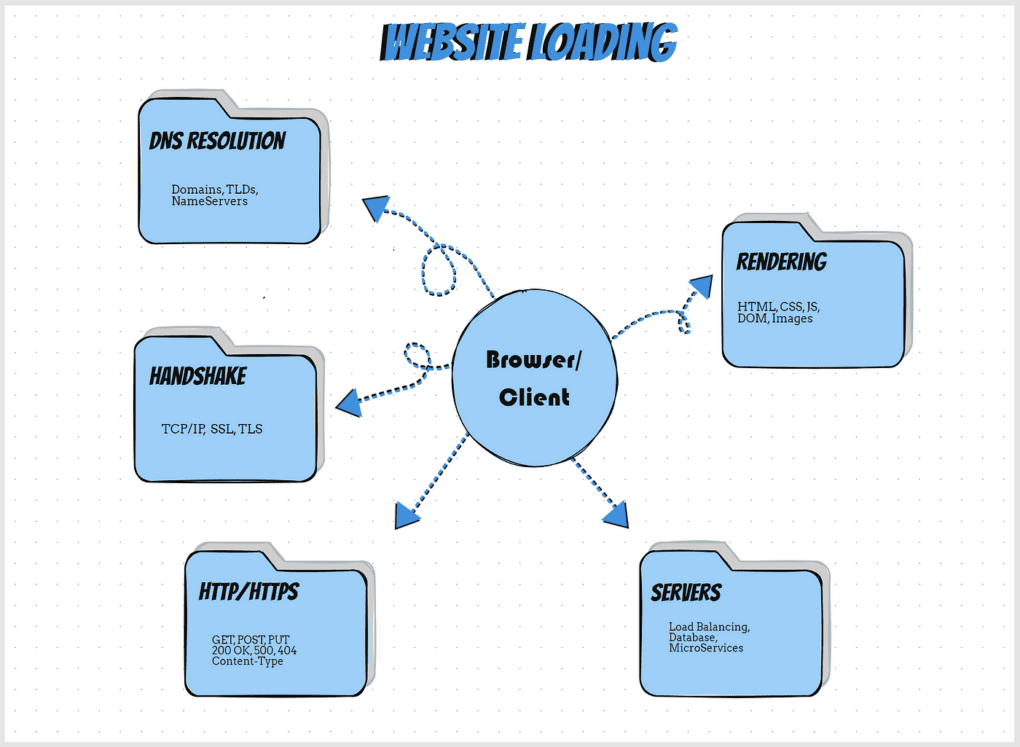 WEBSITE LOADING

DNS RESOLUTION

Domains, TLDs, NameServers

RENDERING

HTML, CSS, JS, DOM, Images

Browser/ Client

HANDSHAKE

TCP/IP, SSL, TLS

HTTP/HTTPS

GET, POST, PUT
200 OK, 500, 404
Content-Type

SERVERS

Load Balancing, Database, MicroServices